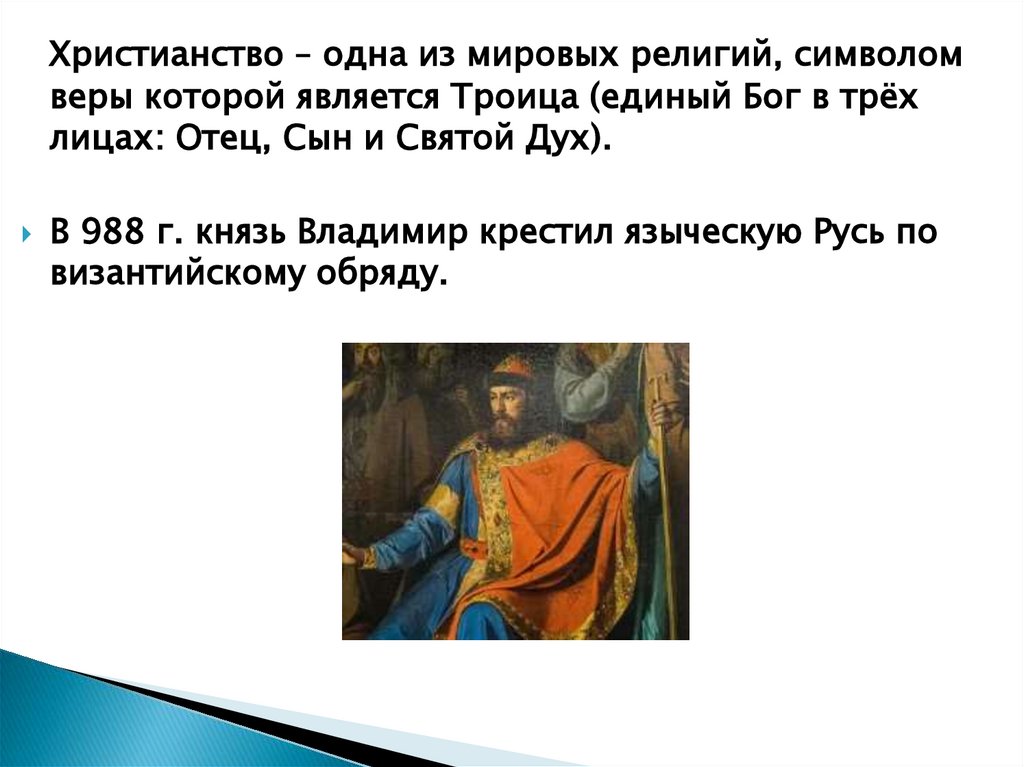 Христианство – одна из мировых религий, символом веры которой является Троица (единый Бог в трёх лицах: Отец, Сын и Святой Дух).

В 988 г. князь Владимир крестил языческую Русь по византийскому обряду.